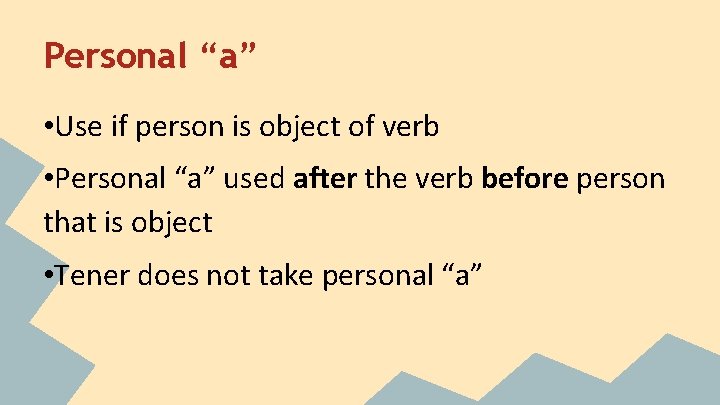 Personal “a”

•Use if person is object of verb

•Personal “a” used after the verb before person that is object

•Tener does not take personal “a”